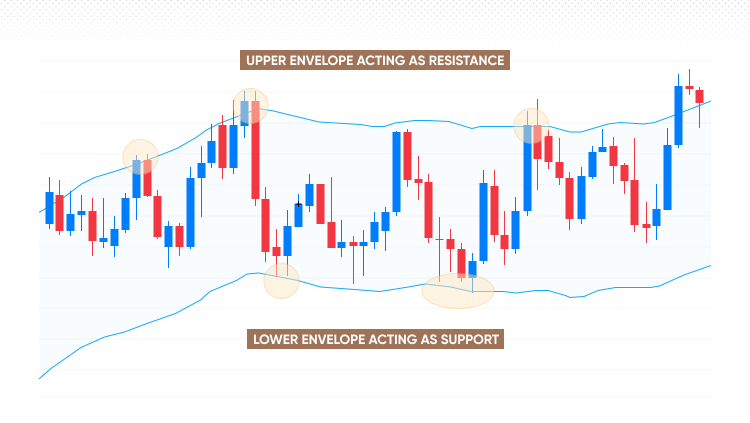 UPPER ENVELOPE ACTING AS RESISTANCE

LOWER ENVELOPE ACTING AS SUPPORT